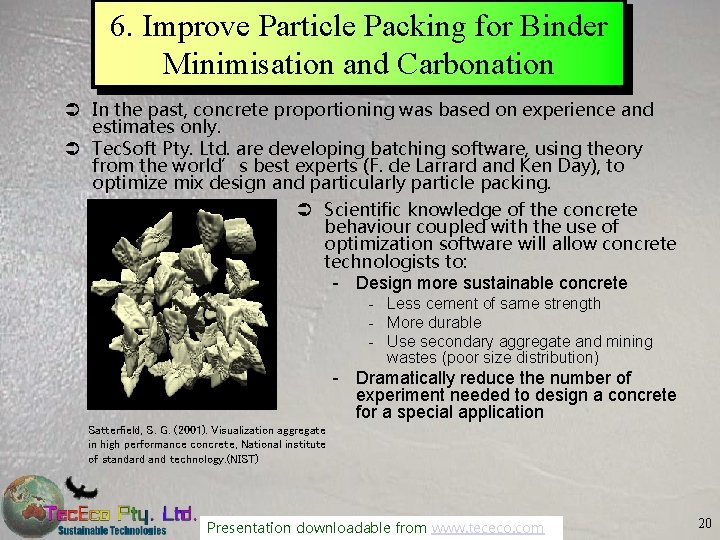 6. Improve Particle Packing for Binder Minimisation and Carbonation

➲ In the past, concrete proportioning was based on experience and estimates only.

➲ TecSoft Pty. Ltd. are developing batching software, using theory from the world' s best experts (F. de Larrard and Ken Day), to optimize mix design and particularly particle packing.

➲ Scientific knowledge of the concrete behaviour coupled with the use of optimization software will allow concrete technologists to:
- Design more sustainable concrete
  - Less cement of same strength
  - More durable
  - Use secondary aggregate and mining wastes (poor size distribution)
- Dramatically reduce the number of experiment needed to design a concrete for a special application

Satterfield, S. G. (2001). Visualization aggregate in high performance concrete, National institute of standard and technology.(NIST)

TecEco Pty. Ltd.
Sustainable Technologies

Presentation downloadable from www.tececo.com

20